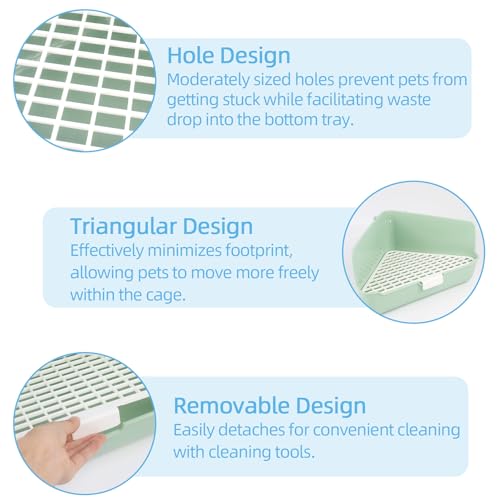 Hole Design
Moderately sized holes prevent pets from getting stuck while facilitating waste drop into the bottom tray.

Triangular Design
Effectively minimizes footprint, allowing pets to move more freely within the cage.

Removable Design
Easily detaches for convenient cleaning with cleaning tools.